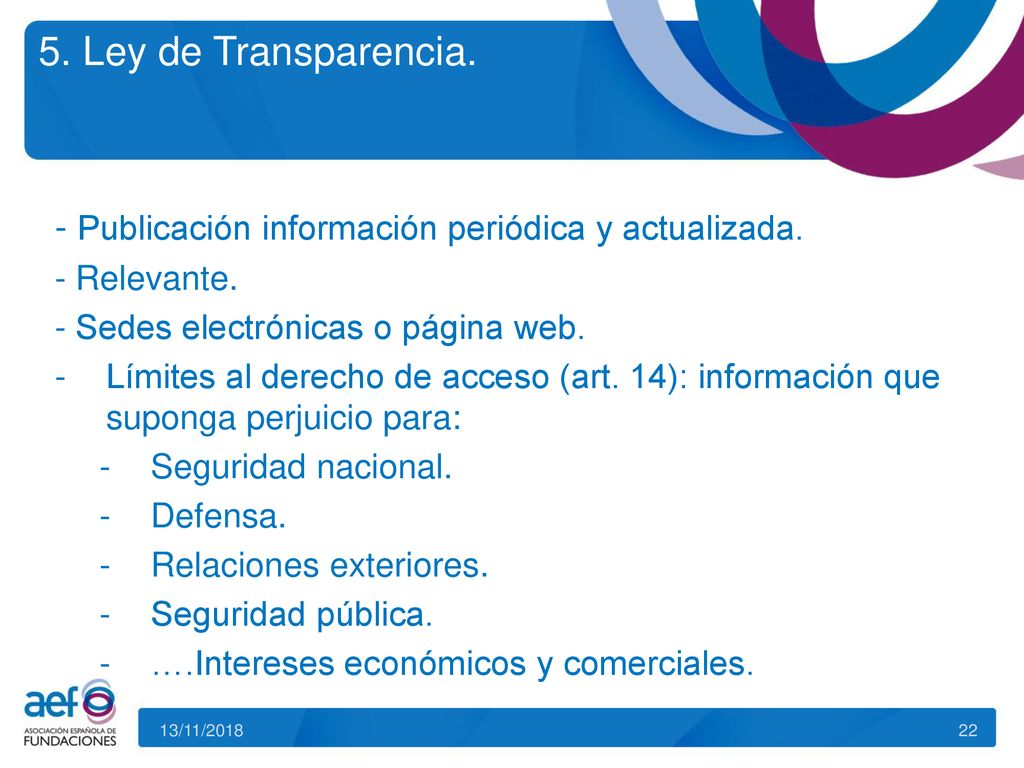 5. Ley de Transparencia.

- Publicación información periódica y actualizada.
- Relevante.
- Sedes electrónicas o página web.
- Límites al derecho de acceso (art. 14): información que suponga perjuicio para:
  - Seguridad nacional.
  - Defensa.
  - Relaciones exteriores.
  - Seguridad pública.
  - ….Intereses económicos y comerciales.

aef
ASOCIACIÓN ESPAÑOLA DE FUNDACIONES

13/11/2018

22